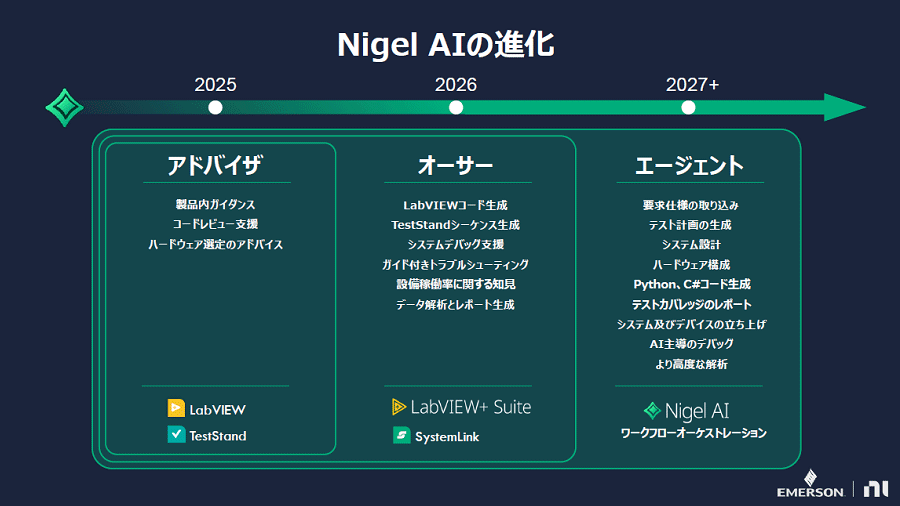 Nigel AIの進化

2025

2026

2027+

アドバイザ

製品内ガイダンス
コードレビュー支援
ハードウェア選定のアドバイス

LabVIEW
TestStand

オーサー

LabVIEWコード生成
TestStandシーケンス生成
システムデバッグ支援
ガイド付きトラブルシューティング
設備稼働率に関する知見
データ解析とレポート生成

LabVIEW+ Suite
SystemLink

エージェント

要求仕様の取り込み
テスト計画の生成
システム設計
ハードウェア構成
Python、C#コード生成
テストカバレッジのレポート
システム及びデバイスの立ち上げ
AI主導のデバッグ
より高度な解析

Nigel AI
ワークフローオーケストレーション

EMERSON